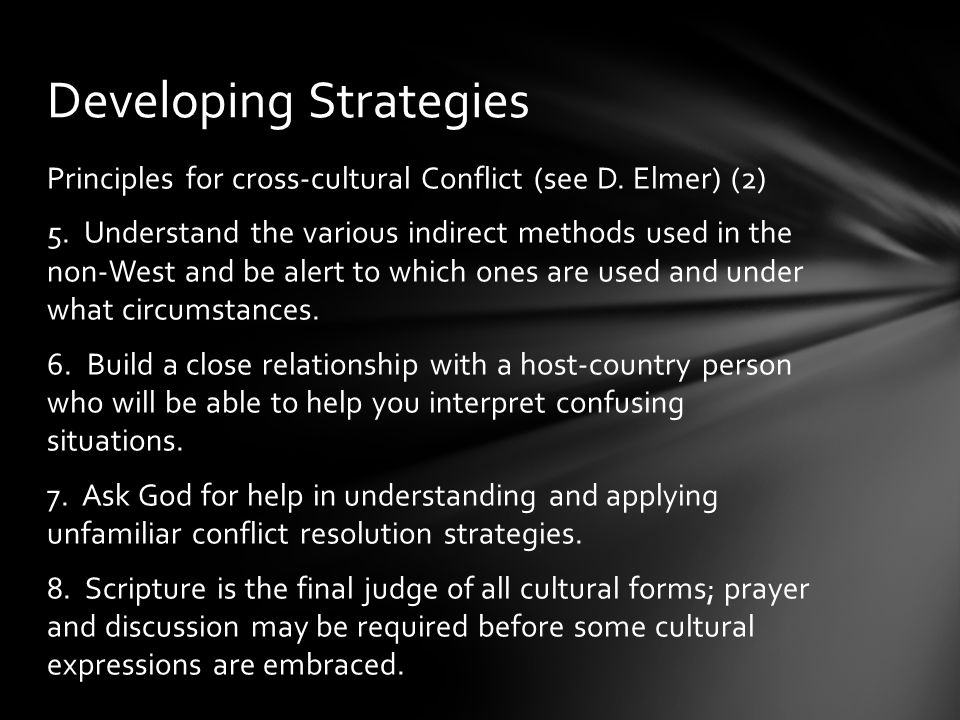 Developing Strategies

Principles for cross-cultural Conflict (see D. Elmer) (2)

5. Understand the various indirect methods used in the non-West and be alert to which ones are used and under what circumstances.

6. Build a close relationship with a host-country person who will be able to help you interpret confusing situations.

7. Ask God for help in understanding and applying unfamiliar conflict resolution strategies.

8. Scripture is the final judge of all cultural forms; prayer and discussion may be required before some cultural expressions are embraced.